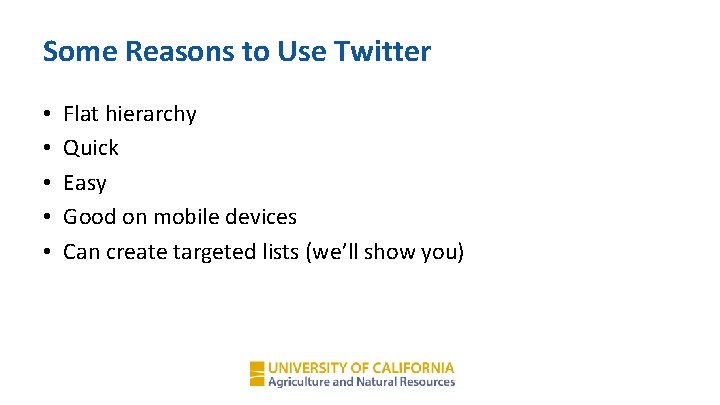 Some Reasons to Use Twitter

• Flat hierarchy
• Quick
• Easy
• Good on mobile devices
• Can create targeted lists (we'll show you)

UNIVERSITY OF CALIFORNIA
Agriculture and Natural Resources